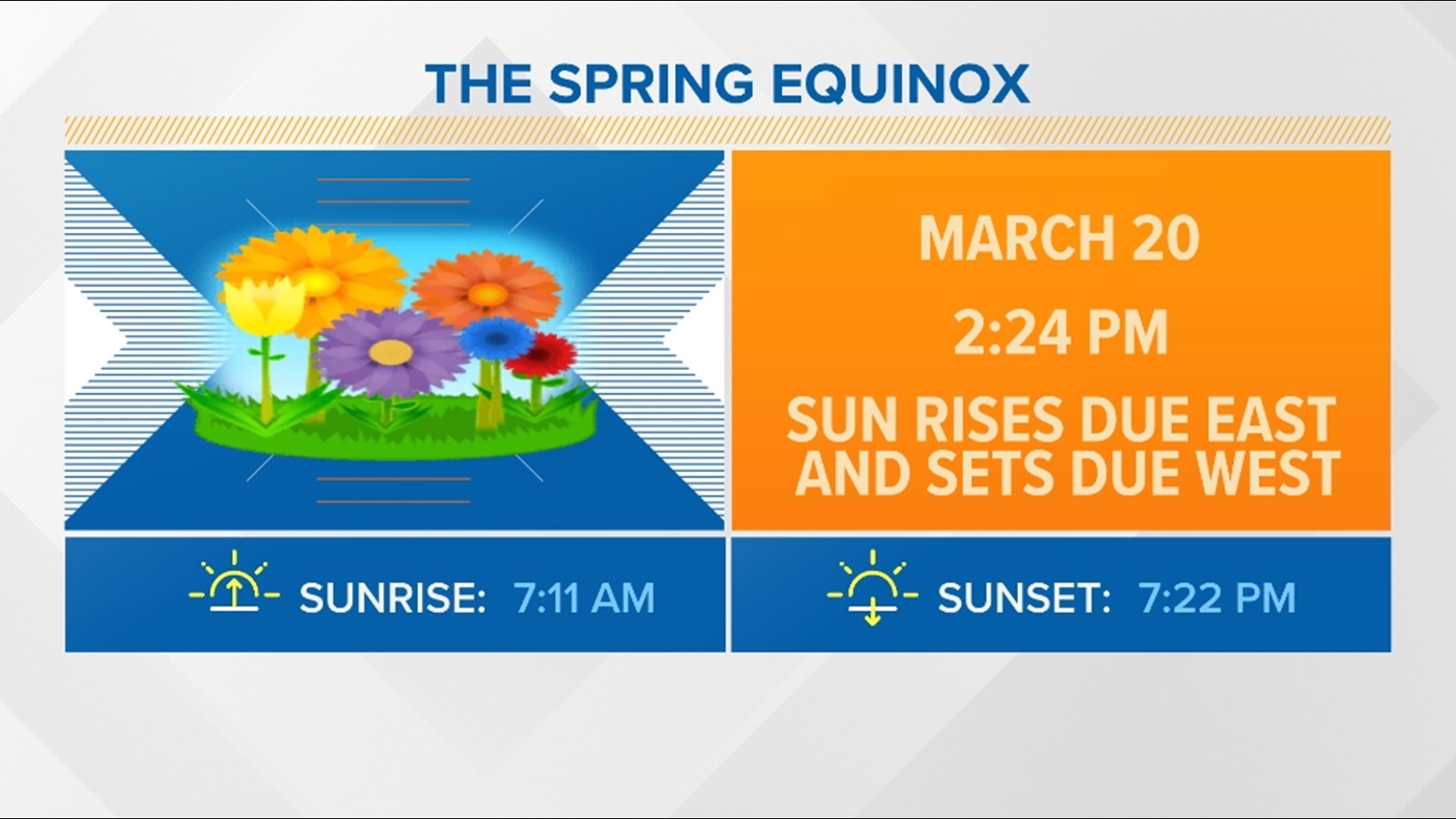 THE SPRING EQUINOX

MARCH 20

2:24 PM

SUN RISES DUE EAST AND SETS DUE WEST

SUNRISE: 7:11 AM

SUNSET: 7:22 PM